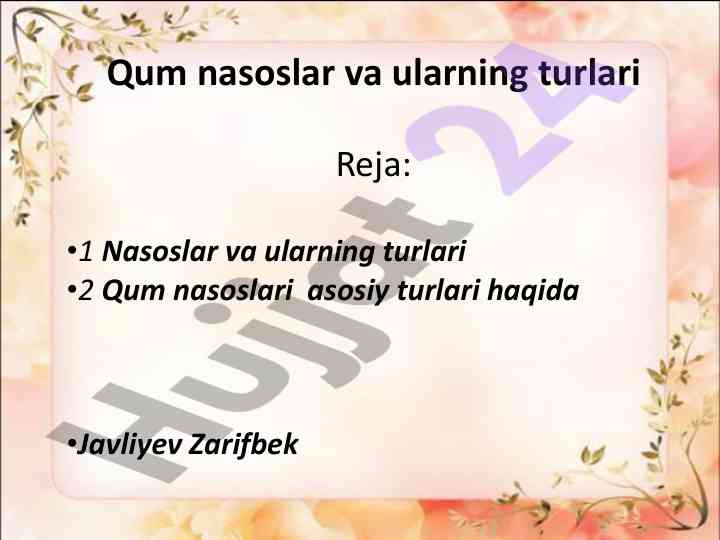 Qum nasoslar va ularning turlari

Reja:

•1 Nasoslar va ularning turlari
•2 Qum nasoslari asosiy turlari haqida

•Javliyev Zarifbek

Hujjat 24